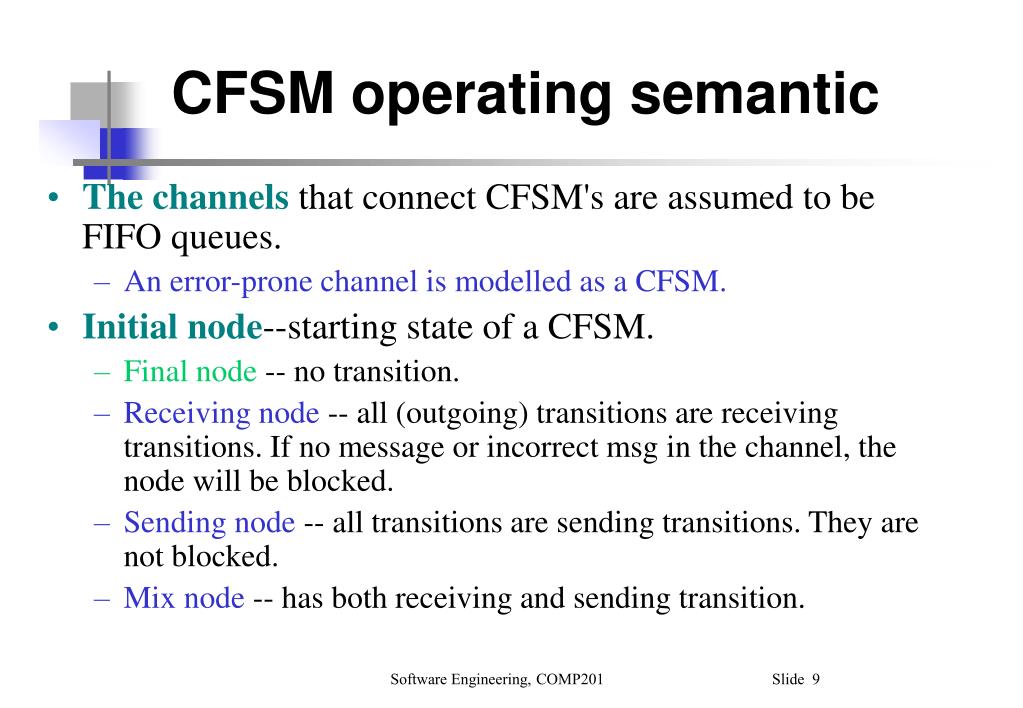 CFSM operating semantic

• The channels that connect CFSM's are assumed to be FIFO queues.
– An error-prone channel is modelled as a CFSM.

• Initial node--starting state of a CFSM.
– Final node -- no transition.
– Receiving node -- all (outgoing) transitions are receiving transitions. If no message or incorrect msg in the channel, the node will be blocked.
– Sending node -- all transitions are sending transitions. They are not blocked.
– Mix node -- has both receiving and sending transition.

Software Engineering, COMP201

Slide 9